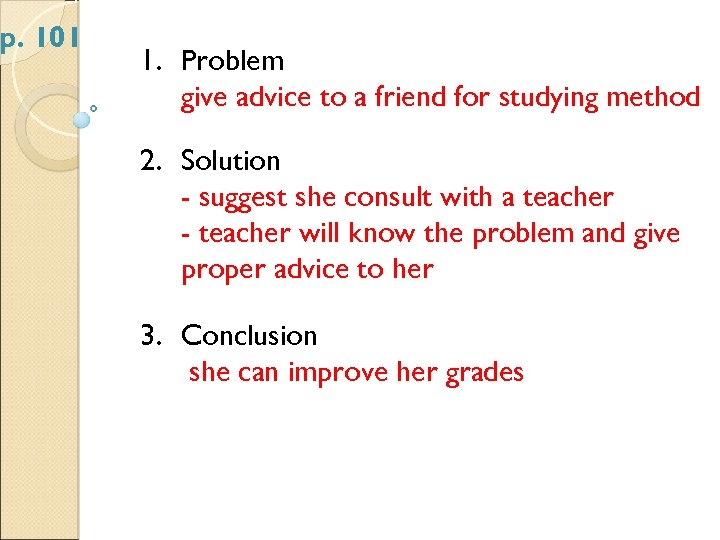 p. 101

1. Problem
give advice to a friend for studying method

2. Solution
- suggest she consult with a teacher
- teacher will know the problem and give proper advice to her

3. Conclusion
she can improve her grades